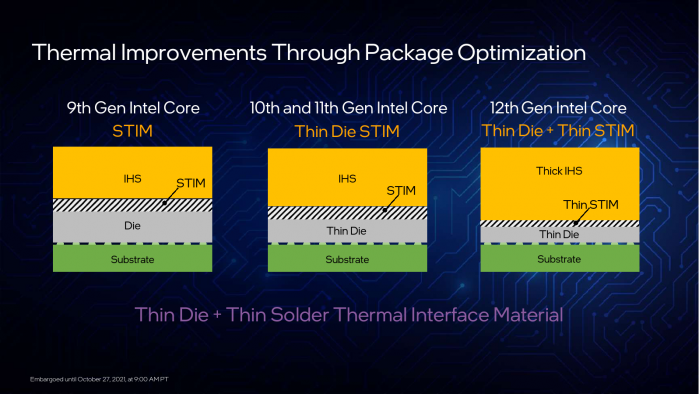 Thermal Improvements Through Package Optimization

9th Gen Intel Core
STIM

IHS
STIM
Die
Substrate

10th and 11th Gen Intel Core
Thin Die STIM

IHS
STIM
Thin Die
Substrate

12th Gen Intel Core
Thin Die + Thin STIM

Thick IHS
Thin STIM
Thin Die
Substrate

Thin Die + Thin Solder Thermal Interface Material

Embargoed until October 27, 2021, at 9:00 AM PT